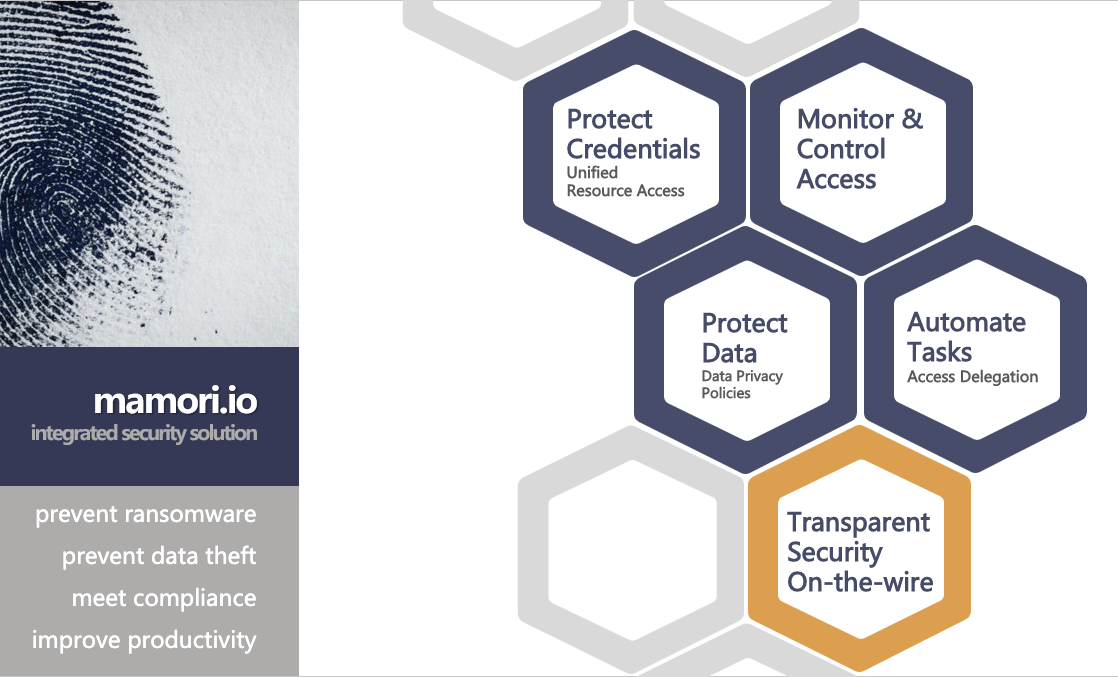 mamori.io
integrated security solution

prevent ransomware
prevent data theft
meet compliance
improve productivity

Protect Credentials
Unified Resource Access

Monitor & Control Access

Protect Data
Data Privacy Policies

Automate Tasks
Access Delegation

Transparent Security On-the-wire